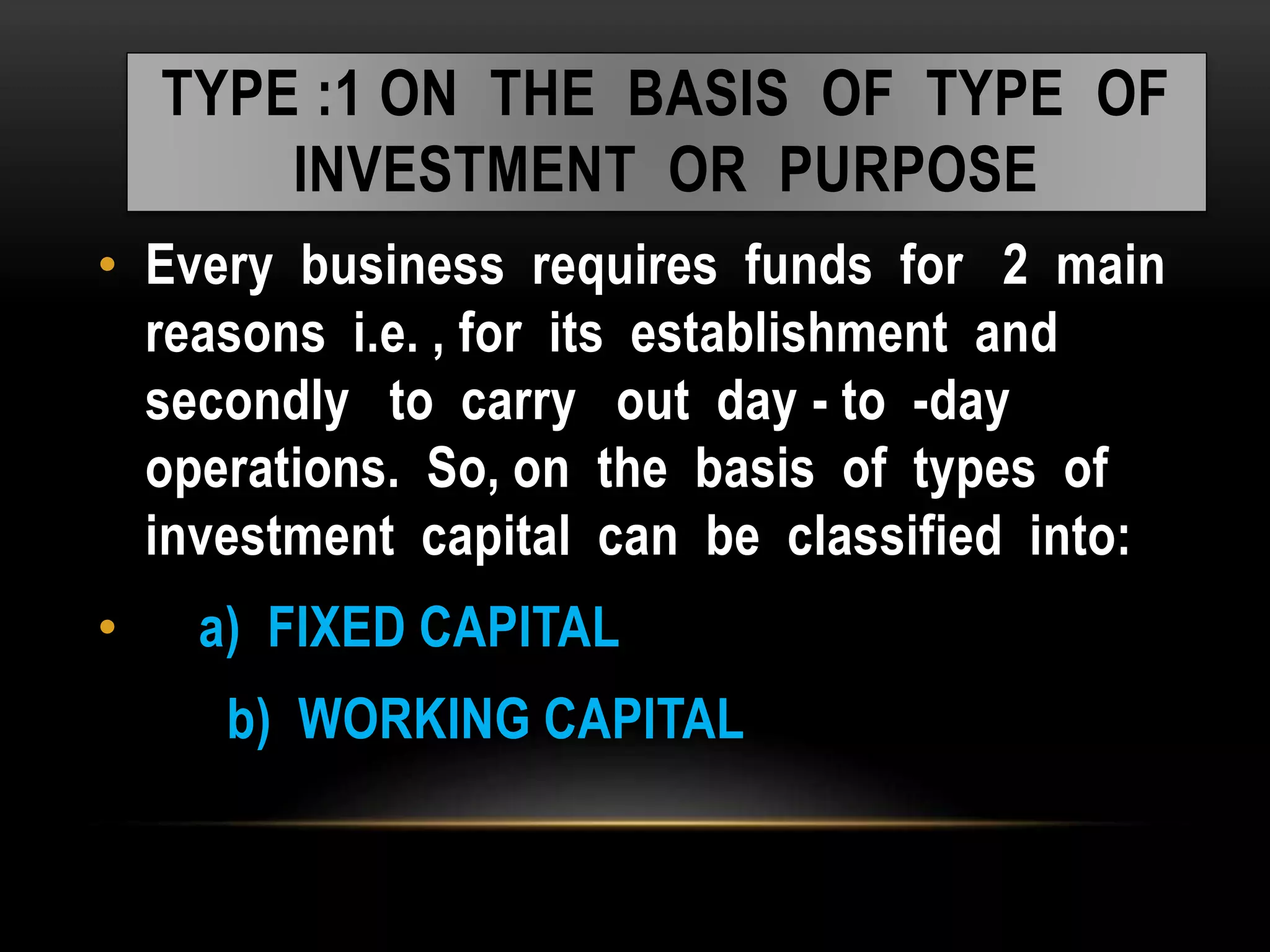 TYPE :1 ON THE BASIS OF TYPE OF INVESTMENT OR PURPOSE

• Every business requires funds for 2 main reasons i.e. , for its establishment and secondly to carry out day - to -day operations. So, on the basis of types of investment capital can be classified into:

• a) FIXED CAPITAL

b) WORKING CAPITAL